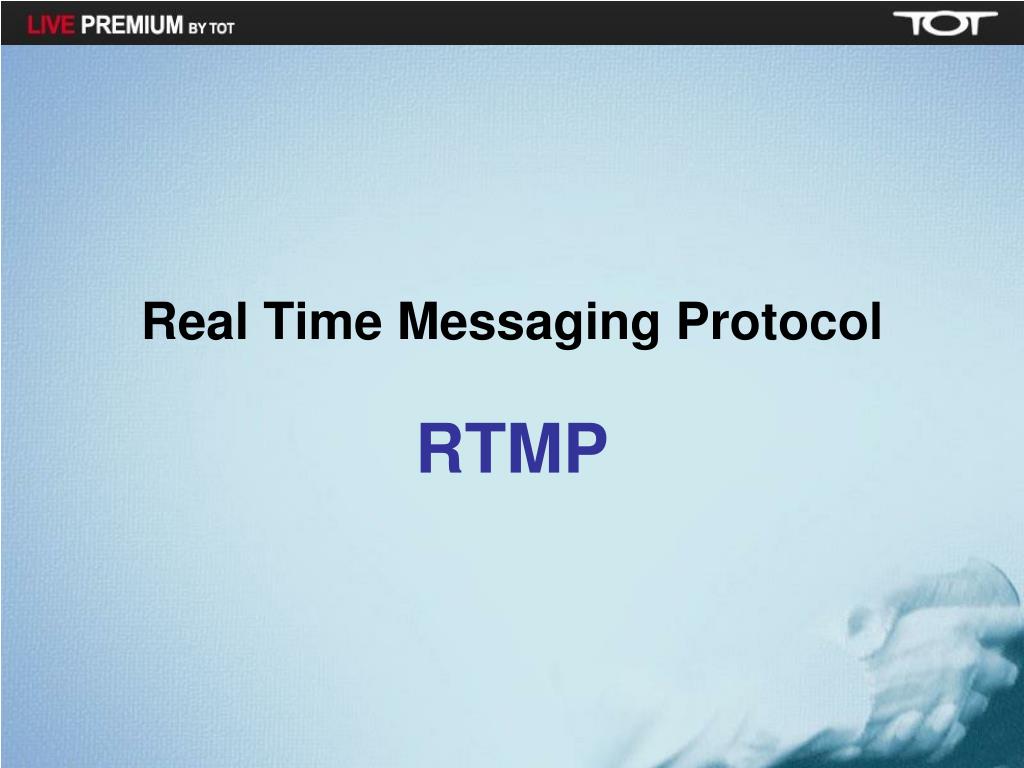 LIVE PREMIUM BY TOT

TOT

Real Time Messaging Protocol

RTMP